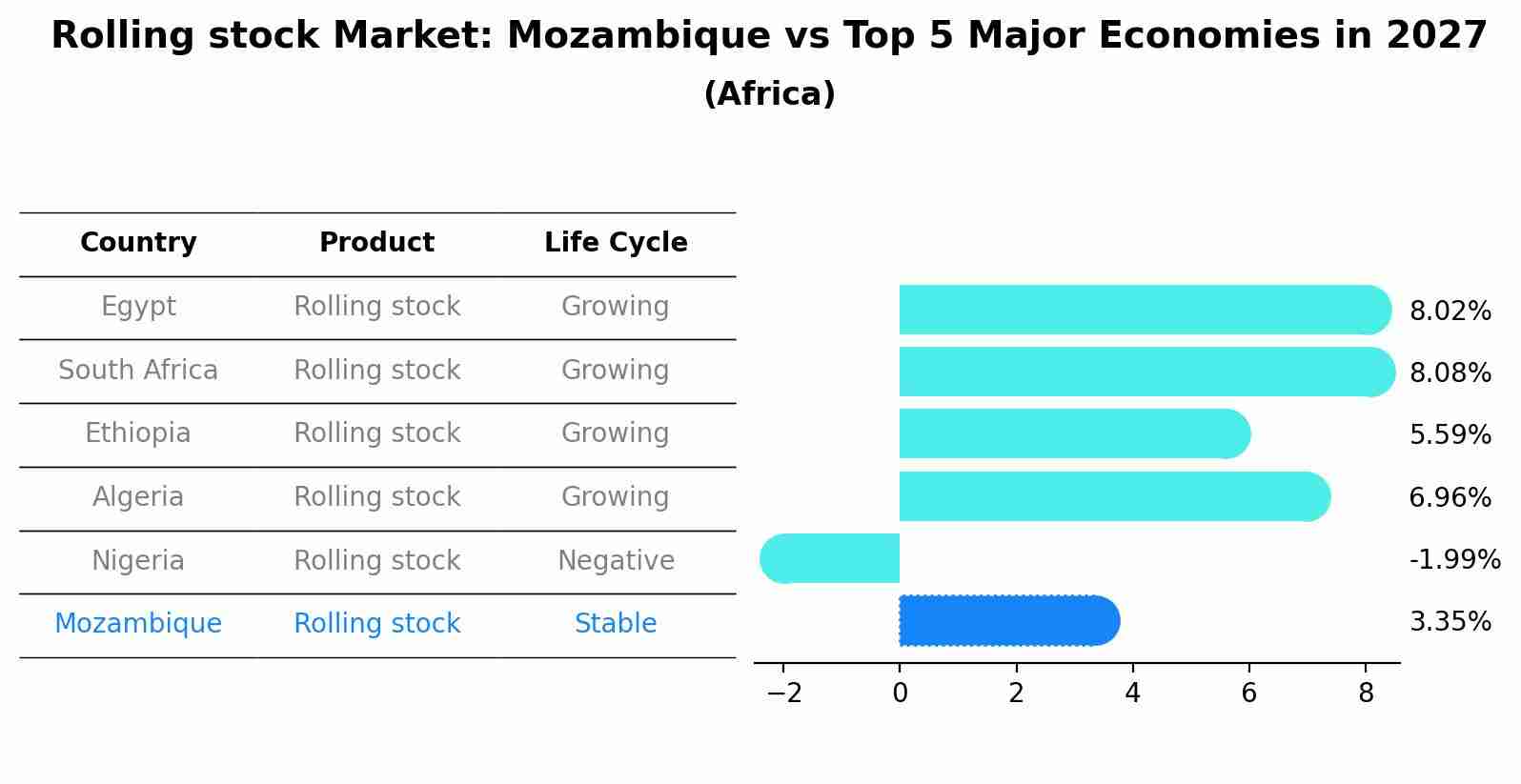 Rolling stock Market: Mozambique vs Top 5 Major Economies in 2027
(Africa)

| Country | Product | Life Cycle |
|---|---|---|
| Egypt | Rolling stock | Growing |
| South Africa | Rolling stock | Growing |
| Ethiopia | Rolling stock | Growing |
| Algeria | Rolling stock | Growing |
| Nigeria | Rolling stock | Negative |
| Mozambique | Rolling stock | Stable |

8.02%
8.08%
5.59%
6.96%
-1.99%
3.35%

−2 0 2 4 6 8